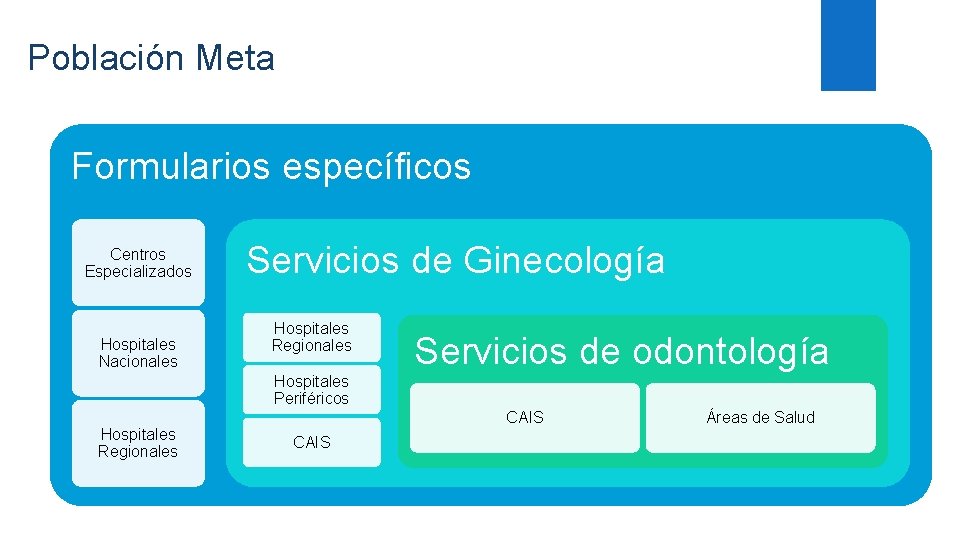 Población Meta

Formularios específicos

Centros Especializados

Hospitales Nacionales

Hospitales Regionales

Servicios de Ginecología

Hospitales Regionales

Hospitales Periféricos

CAIS

Servicios de odontología

CAIS

Áreas de Salud